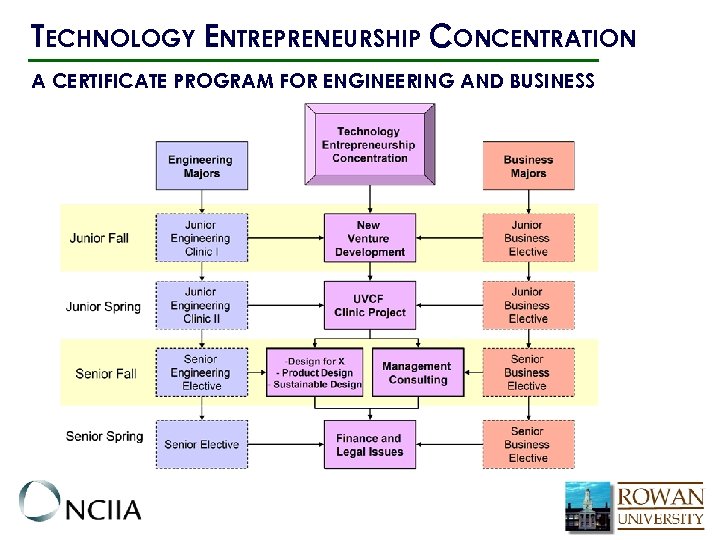 TECHNOLOGY ENTREPRENEURSHIP CONCENTRATION

A CERTIFICATE PROGRAM FOR ENGINEERING AND BUSINESS

Technology Entrepreneurship Concentration

Engineering Majors

Business Majors

Junior Fall

Junior Engineering Clinic I

New Venture Development

Junior Business Elective

Junior Spring

Junior Engineering Clinic II

UVCF Clinic Project

Junior Business Elective

Senior Fall

Senior Engineering Elective

-Design for X
- Product Design
Sustainable Design

Management Consulting

Senior Business Elective

Senior Spring

Senior Elective

Finance and Legal Issues

Senior Business Elective

NCIIA

ROWAN UNIVERSITY